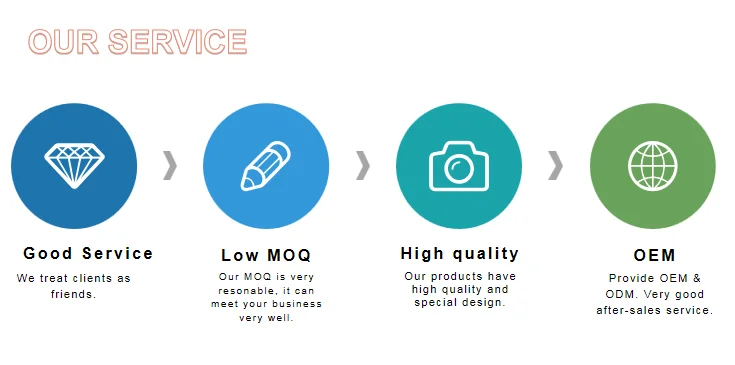 OUR SERVICE

Good Service
We treat clients as friends.

Low MOQ
Our MOQ is very resonable, it can meet your business very well.

High quality
Our products have high quality and special design.

OEM
Provide OEM & ODM. Very good after-sales service.